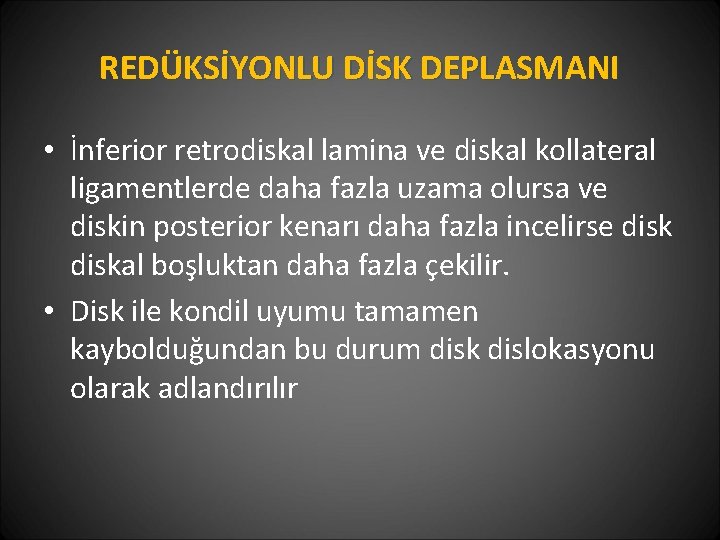 REDÜKSİYONLU DİSK DEPLASMANI

• İnferior retrodiskal lamina ve diskal kollateral ligamentlerde daha fazla uzama olursa ve diskin posterior kenarı daha fazla incelirse disk diskal boşluktan daha fazla çekilir.
• Disk ile kondil uyumu tamamen kaybolduğundan bu durum disk dislokasyonu olarak adlandırılır